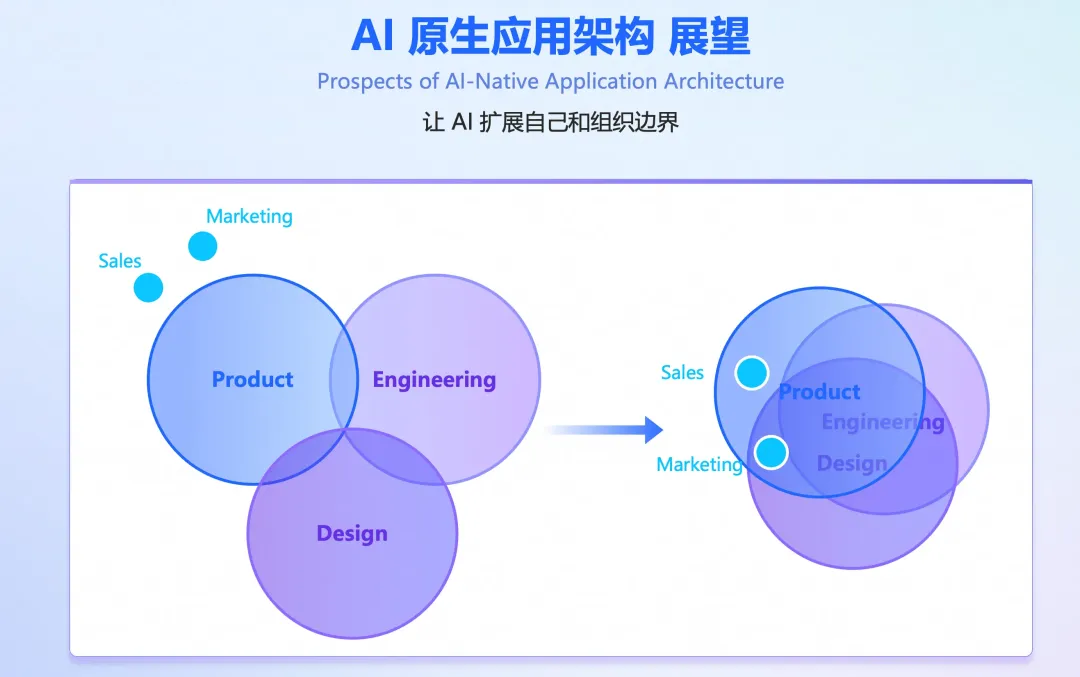 AI 原生应用架构 展望

Prospects of AI-Native Application Architecture

让 AI 扩展自己和组织边界

Marketing

Sales

Product

Engineering

Design

Sales

Product

Engineering

Marketing

Design